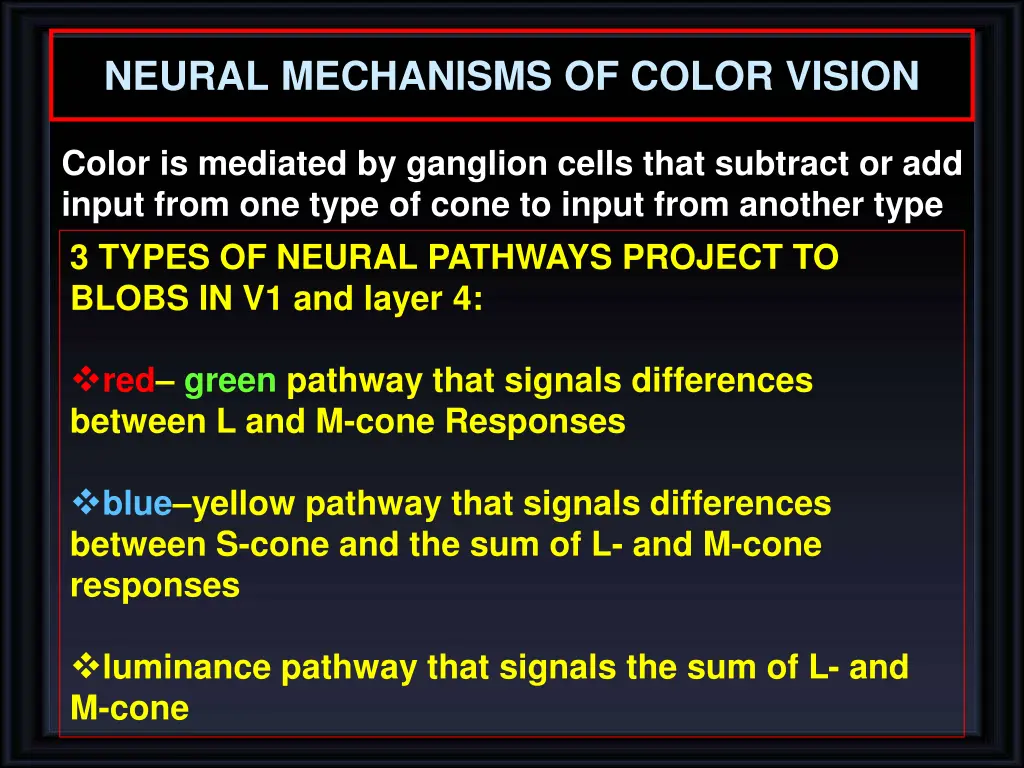 NEURAL MECHANISMS OF COLOR VISION

Color is mediated by ganglion cells that subtract or add input from one type of cone to input from another type

3 TYPES OF NEURAL PATHWAYS PROJECT TO BLOBS IN V1 and layer 4:

❖red– green pathway that signals differences between L and M-cone Responses

❖blue–yellow pathway that signals differences between S-cone and the sum of L- and M-cone responses

❖luminance pathway that signals the sum of L- and M-cone